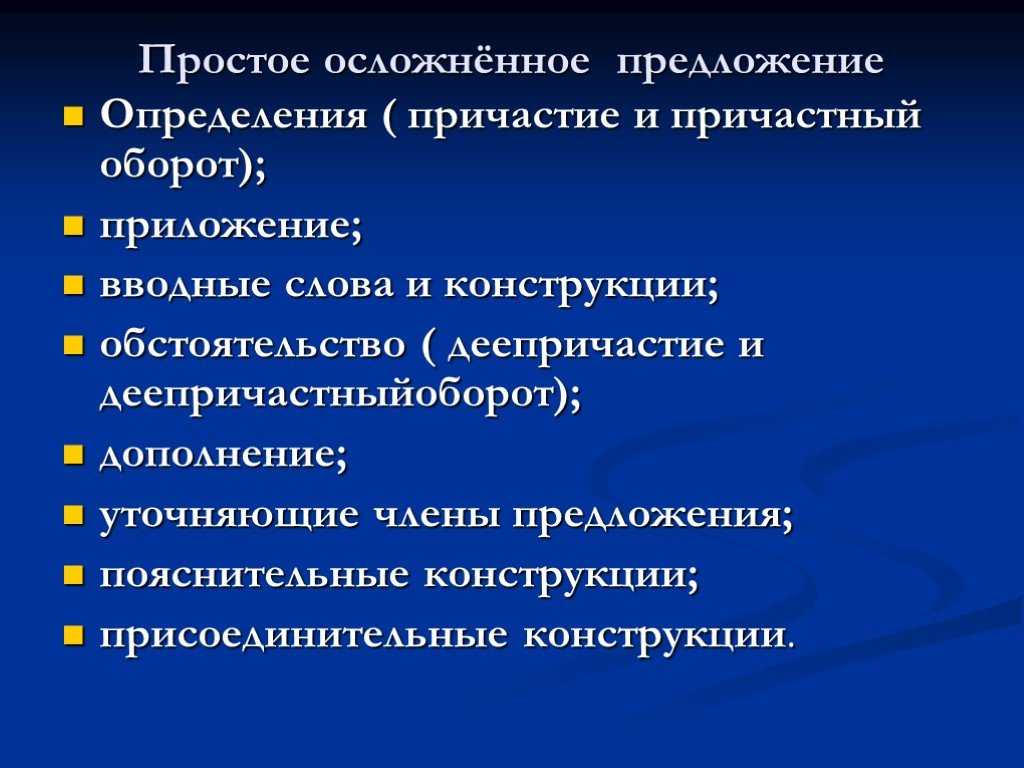 Простое осложнённое предложение

- Определения ( причастие и причастный оборот);
- приложение;
- вводные слова и конструкции;
- обстоятельство ( деепричастие и деепричастныйоборот);
- дополнение;
- уточняющие члены предложения;
- пояснительные конструкции;
- присоединительные конструкции.